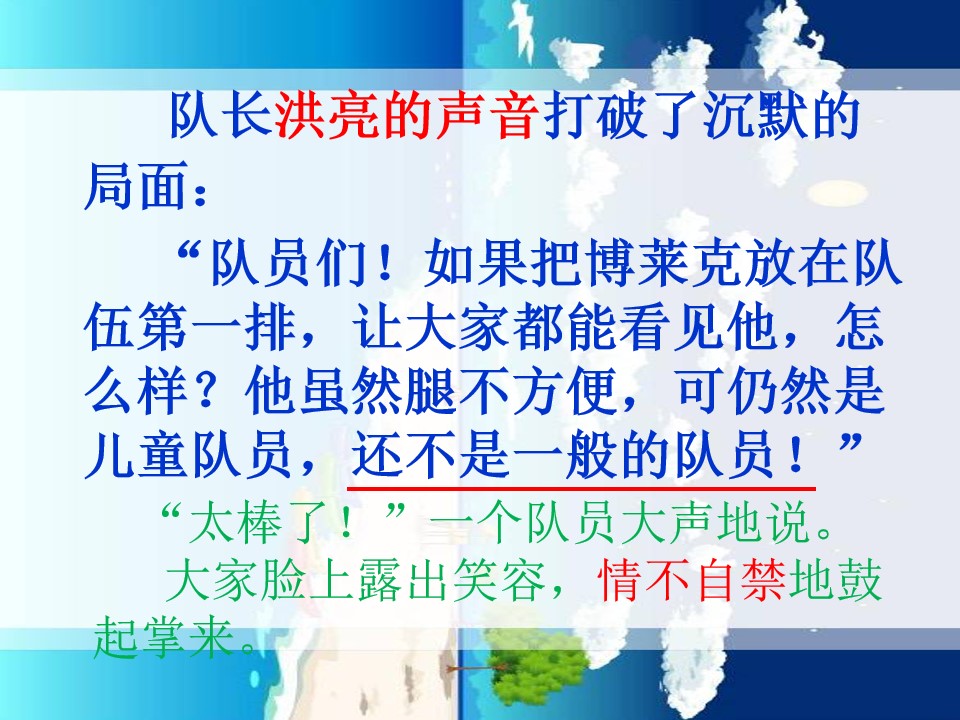 队长洪亮的声音打破了沉默的局面：

“队员们！如果把博莱克放在队伍第一排，让大家都能看见他，怎么样？他虽然腿不方便，可仍然是儿童队员，还不是一般的队员！”

“太棒了！”一个队员大声地说。

大家脸上露出笑容，情不自禁地鼓起掌来。